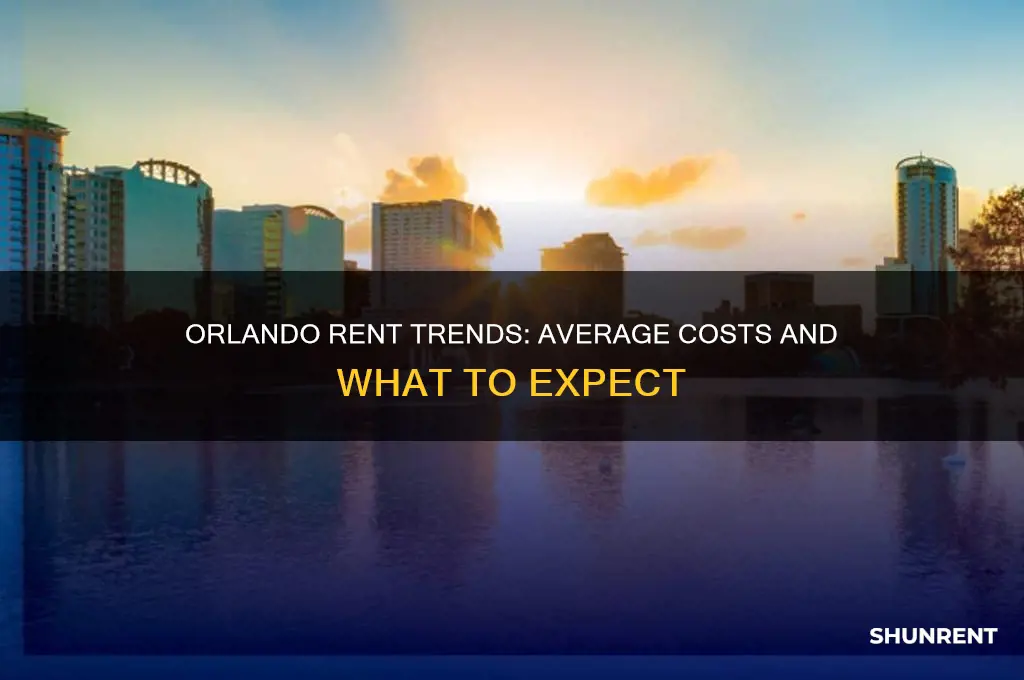 ORLANDO RENT TRENDS: AVERAGE COSTS AND WHAT TO EXPECT

SHUNRENT